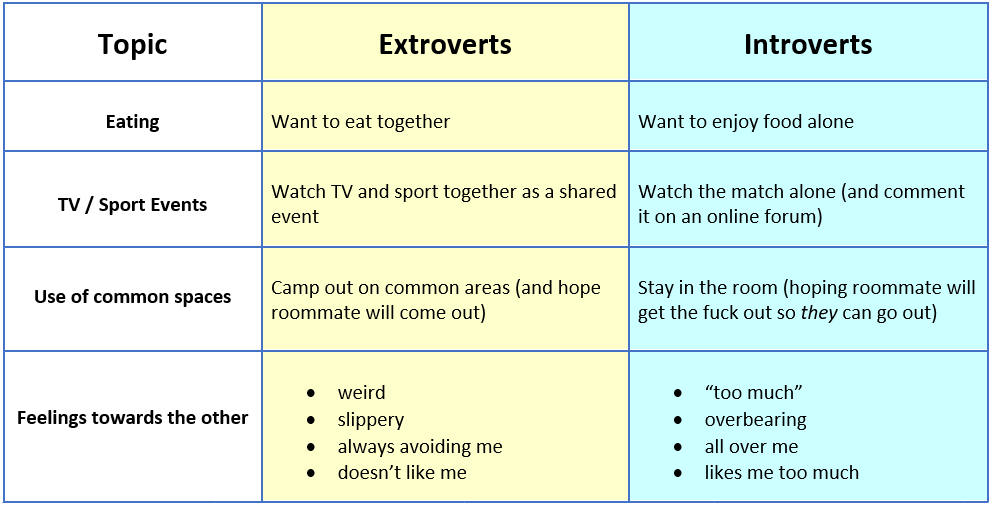 | Topic | Extroverts | Introverts |
|---|---|---|
| Eating | Want to eat together | Want to enjoy food alone |
| TV / Sport Events | Watch TV and sport together as a shared event | Watch the match alone (and comment it on an online forum) |
| Use of common spaces | Camp out on common areas (and hope roommate will come out) | Stay in the room (hoping roommate will get the fuck out so they can go out) |
| Feelings towards the other | • weird • slippery • always avoiding me • doesn't like me | • "too much" • overbearing • all over me • likes me too much |